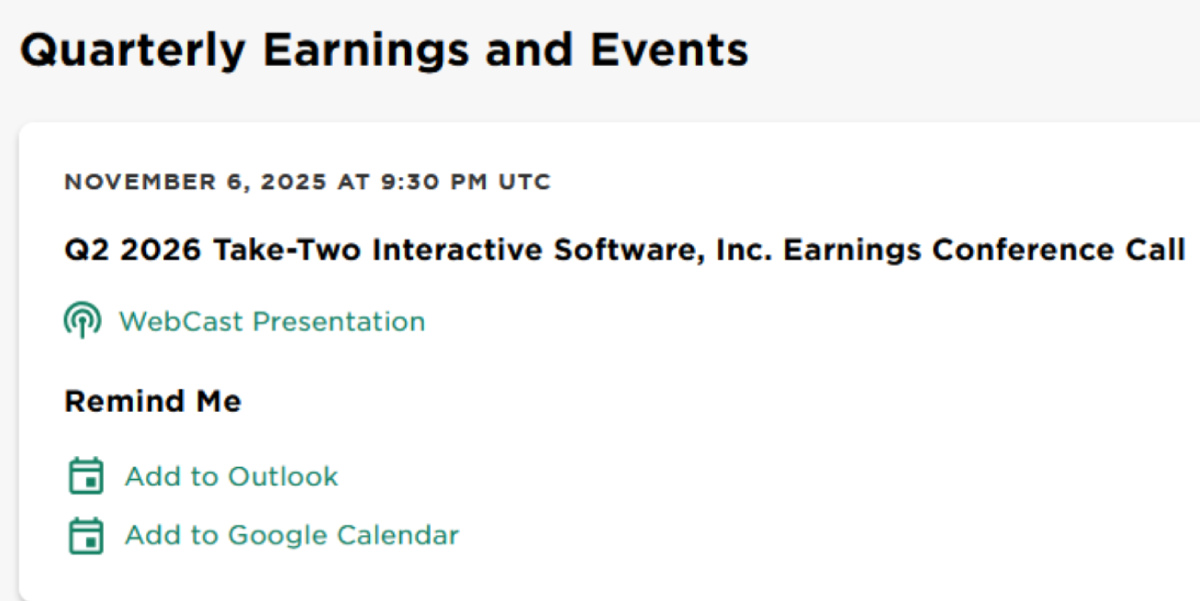 Quarterly Earnings and Events

NOVEMBER 6, 2025 AT 9:30 PM UTC

Q2 2026 Take-Two Interactive Software, Inc. Earnings Conference Call

WebCast Presentation

Remind Me

Add to Outlook

Add to Google Calendar